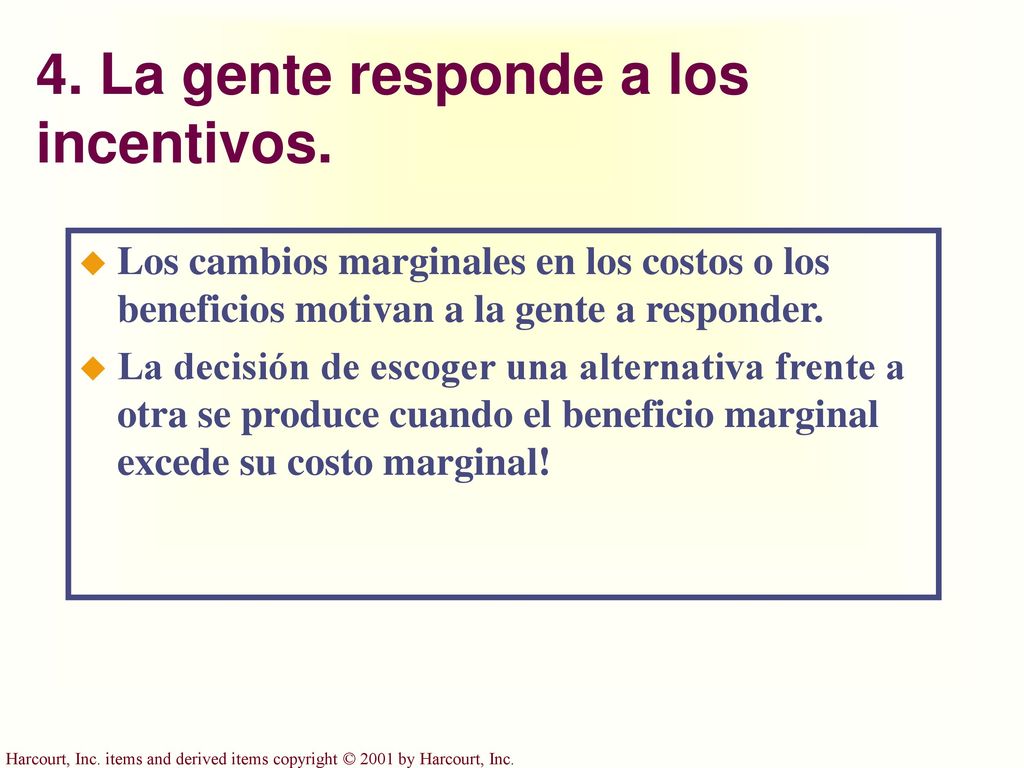 4. La gente responde a los incentivos.

Los cambios marginales en los costos o los beneficios motivan a la gente a responder.

La decisión de escoger una alternativa frente a otra se produce cuando el beneficio marginal excede su costo marginal!

Harcourt, Inc. items and derived items copyright © 2001 by Harcourt, Inc.